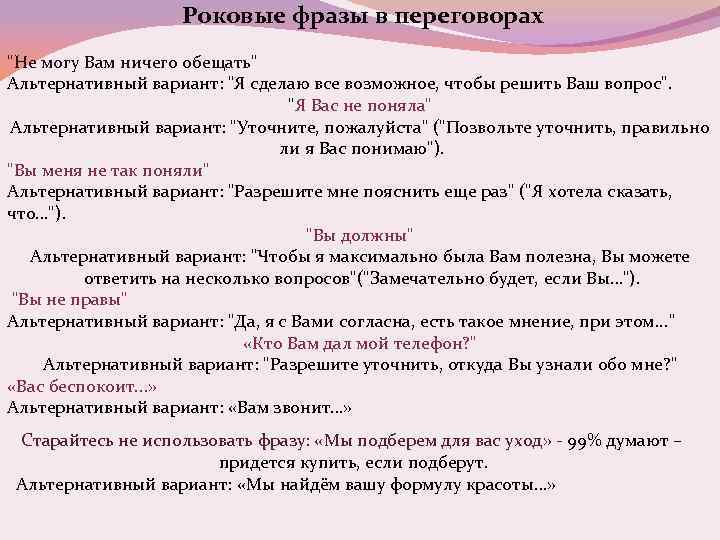 Роковые фразы в переговорах

"Не могу Вам ничего обещать"
Альтернативный вариант: "Я сделаю все возможное, чтобы решить Ваш вопрос".

"Я Вас не поняла"
Альтернативный вариант: "Уточните, пожалуйста" ("Позвольте уточнить, правильно ли я Вас понимаю").

"Вы меня не так поняли"
Альтернативный вариант: "Разрешите мне пояснить еще раз" ("Я хотела сказать, что...").

"Вы должны"
Альтернативный вариант: "Чтобы я максимально была Вам полезна, Вы можете ответить на несколько вопросов"("Замечательно будет, если Вы...").

"Вы не правы"
Альтернативный вариант: "Да, я с Вами согласна, есть такое мнение, при этом..."

«Кто Вам дал мой телефон?"
Альтернативный вариант: "Разрешите уточнить, откуда Вы узнали обо мне?"

«Вас беспокоит...»
Альтернативный вариант: «Вам звонит...»

Старайтесь не использовать фразу: «Мы подберем для вас уход» - 99% думают – придется купить, если подберут.
Альтернативный вариант: «Мы найдём вашу формулу красоты...»